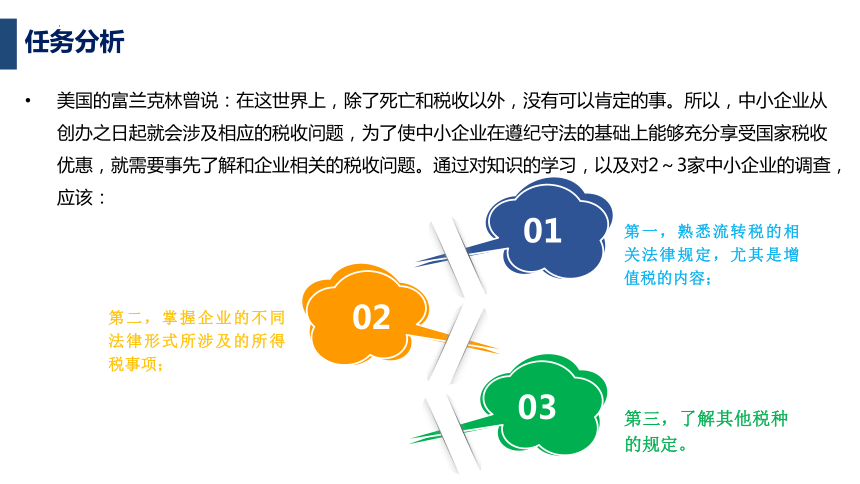 任务分析

• 美国的富兰克林曾说：在这世界上，除了死亡和税收以外，没有可以肯定的事。所以，中小企业从创办之日起就会涉及相应的税收问题，为了使中小企业在遵纪守法的基础上能够充分享受国家税收优惠，就需要事先了解和企业相关的税收问题。通过对知识的学习，以及对2～3家中小企业的调查，应该：

01

第一，熟悉流转税的相关法律规定，尤其是增值税的内容；

02

第二，掌握企业的不同法律形式所涉及的所得税事项；

03

第三，了解其他税种的规定。